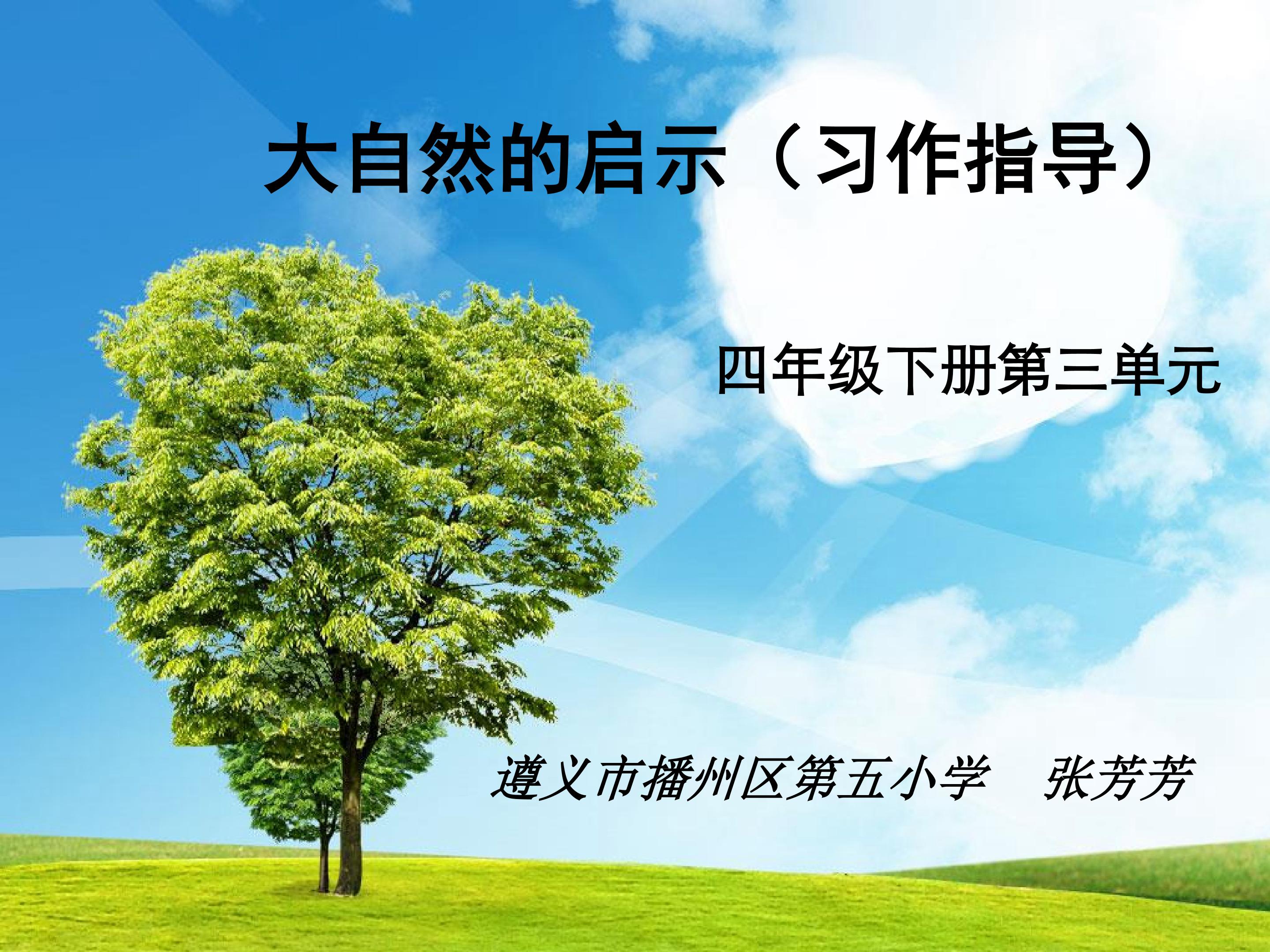 大自然的启示（习作指导）

四年级下册第三单元

遵义市播州区第五小学　张芳芳